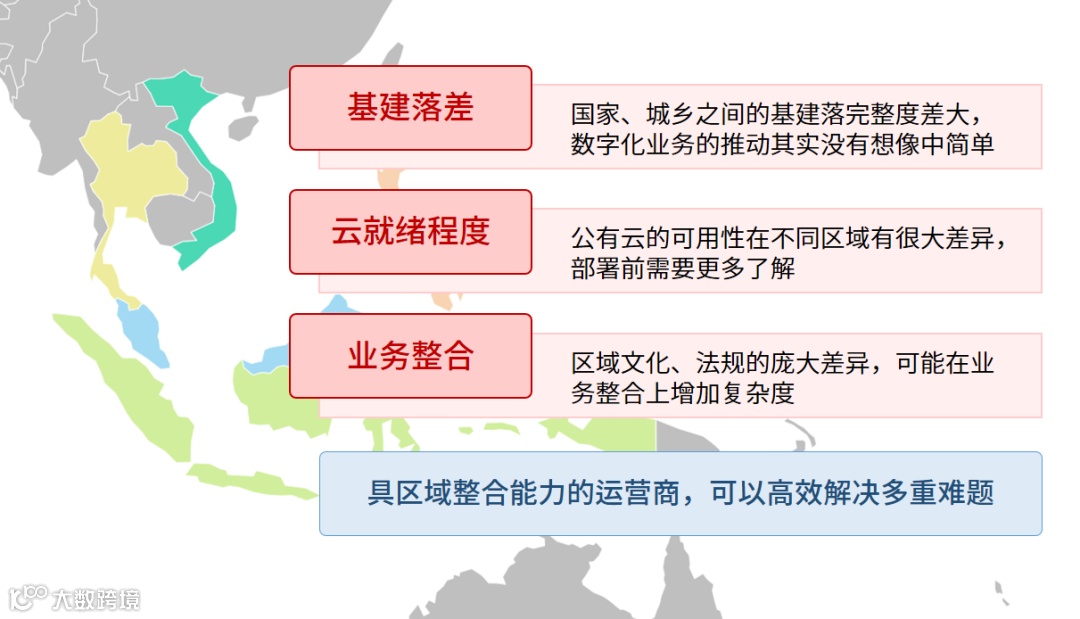 基建落差

国家、城乡之间的基建落完整度差大，数字化业务的推动其实没有想像中简单

云就绪程度

公有云的可用性在不同区域有很大差异，部署前需要更多了解

业务整合

区域文化、法规的庞大差异，可能在业务整合上增加复杂度

具区域整合能力的运营商，可以高效解决多重难题

大数跨境